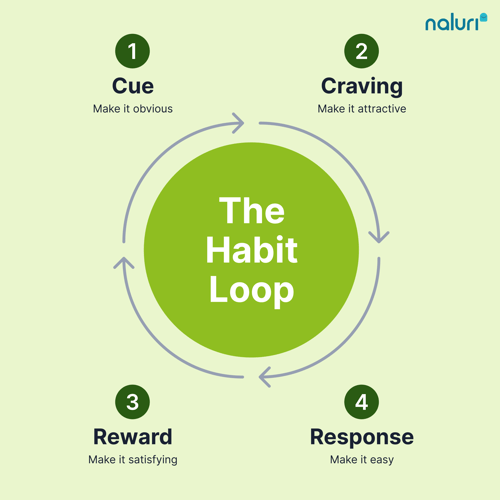 naluri

1

Cue

Make it obvious

2

Craving

Make it attractive

The Habit Loop

3

Reward

Make it satisfying

4

Response

Make it easy